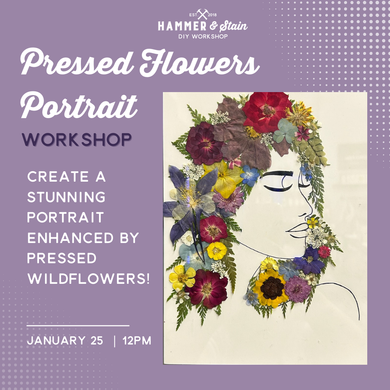 EST 2018
HAMMER & Stain
DIY WORKSHOP

Pressed Flowers Portrait

WORKSHOP

CREATE A STUNNING PORTRAIT ENHANCED BY PRESSED WILDFLOWERS!

JANUARY 25 | 12PM